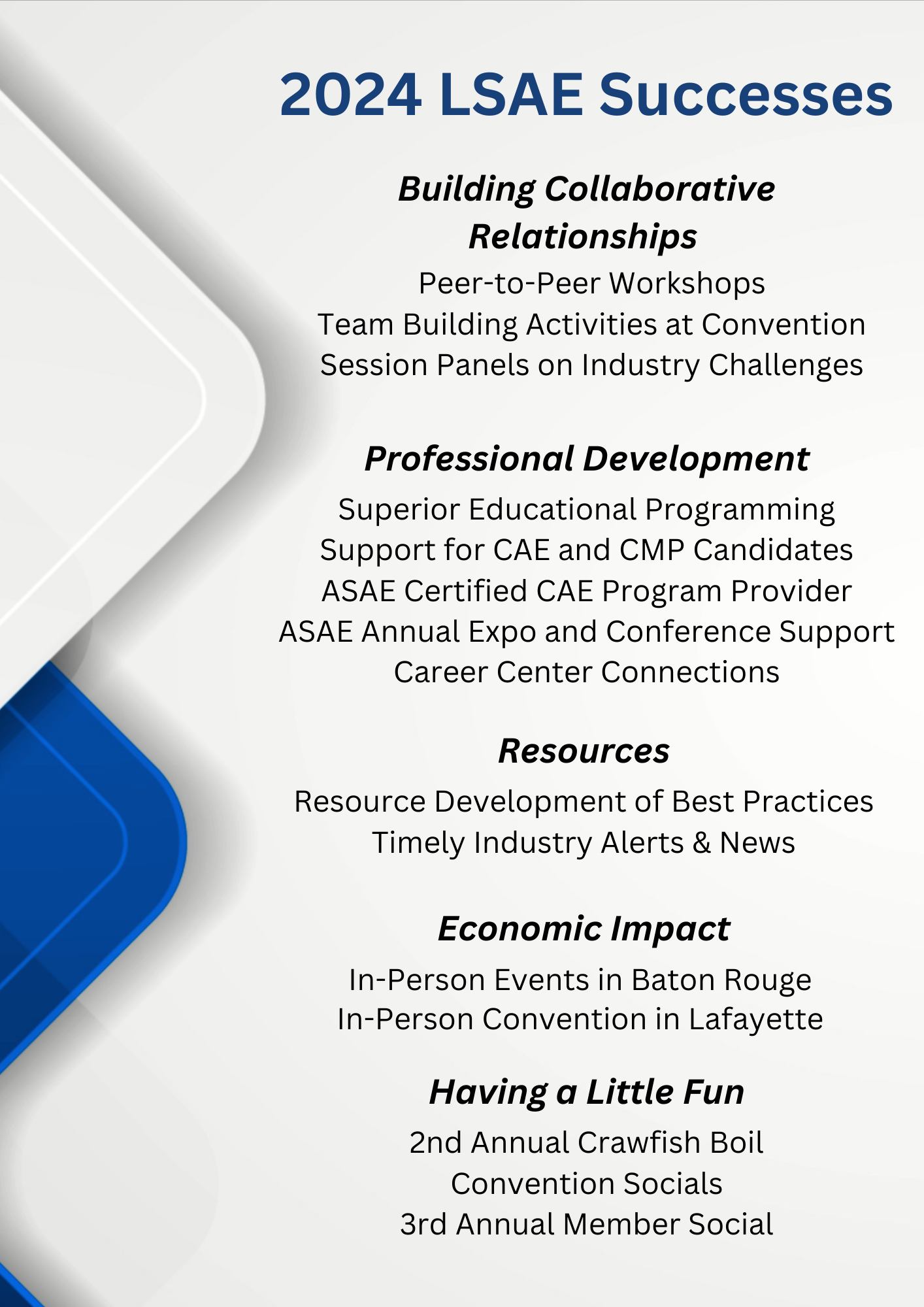 2024 LSAE Successes

Building Collaborative Relationships

Peer-to-Peer Workshops
Team Building Activities at Convention
Session Panels on Industry Challenges

Professional Development

Superior Educational Programming
Support for CAE and CMP Candidates
ASAE Certified CAE Program Provider
ASAE Annual Expo and Conference Support
Career Center Connections

Resources

Resource Development of Best Practices
Timely Industry Alerts & News

Economic Impact

In-Person Events in Baton Rouge
In-Person Convention in Lafayette

Having a Little Fun

2nd Annual Crawfish Boil
Convention Socials
3rd Annual Member Social